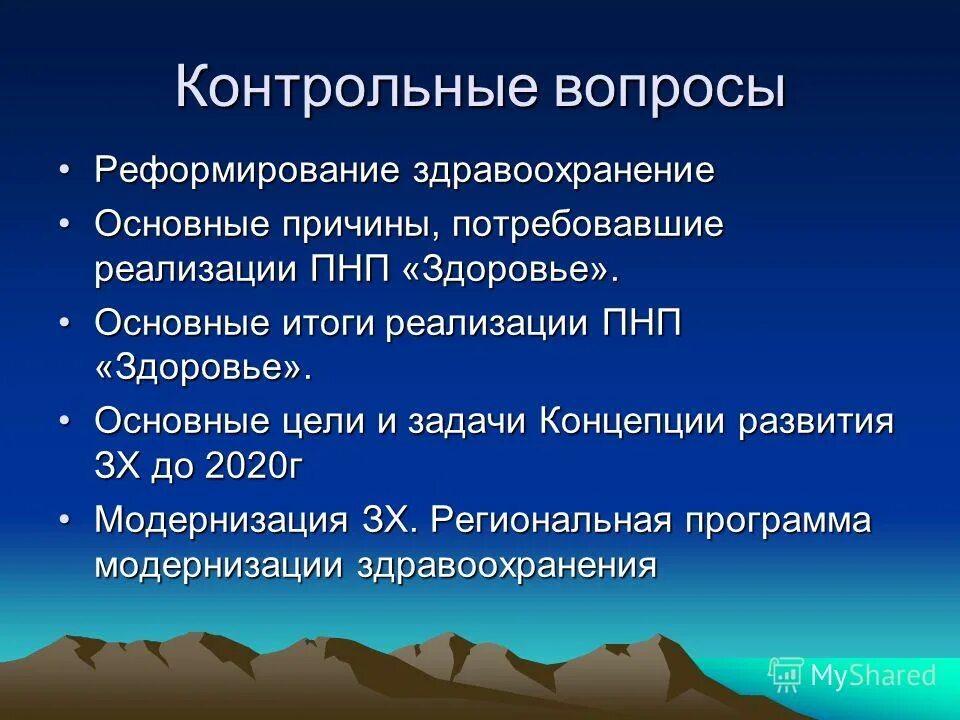 Контрольные вопросы

• Реформирование здравоохранение
• Основные причины, потребовавшие реализации ПНП «Здоровье».
• Основные итоги реализации ПНП «Здоровье».
• Основные цели и задачи Концепции развития ЗХ до 2020г
• Модернизация ЗХ. Региональная программа модернизации здравоохранения

MyShared